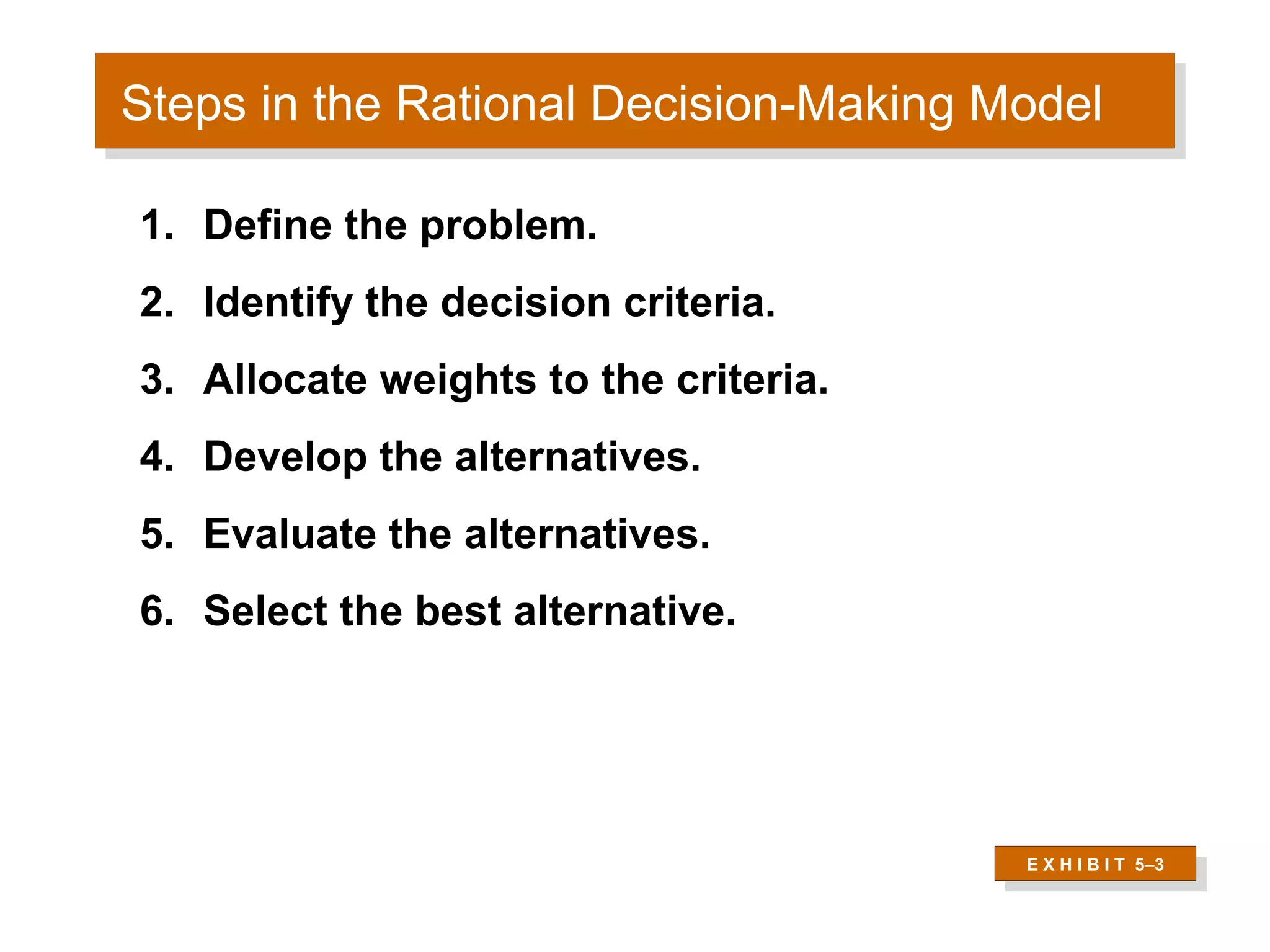 Steps in the Rational Decision-Making Model

1. Define the problem.
2. Identify the decision criteria.
3. Allocate weights to the criteria.
4. Develop the alternatives.
5. Evaluate the alternatives.
6. Select the best alternative.

EXHIBIT 5–3